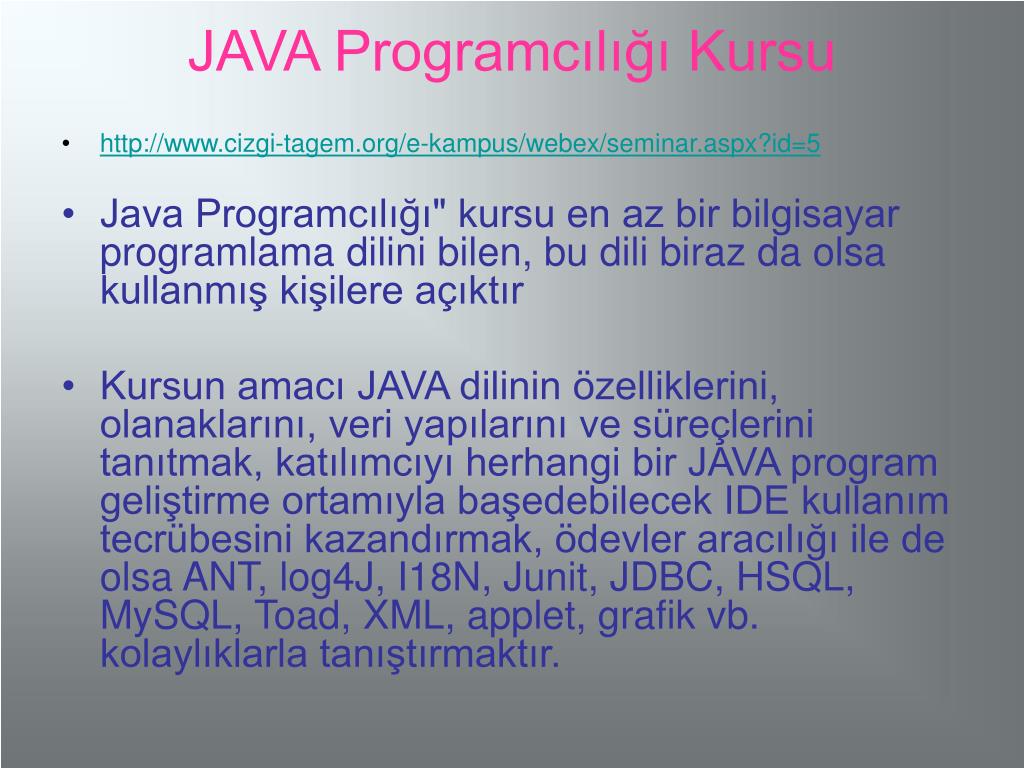 JAVA Programcılığı Kursu

• http://www.cizgi-tagem.org/e-kampus/webex/seminar.aspx?id=5

• Java Programcılığı" kursu en az bir bilgisayar programlama dilini bilen, bu dili biraz da olsa kullanmış kişilere açıktır

• Kursun amacı JAVA dilinin özelliklerini, olanaklarını, veri yapılarını ve süreçlerini tanıtmak, katılımcıyı herhangi bir JAVA program geliştirme ortamıyla başedebilecek IDE kullanım tecrübesini kazandırmak, ödevler aracılığı ile de olsa ANT, log4J, I18N, Junit, JDBC, HSQL, MySQL, Toad, XML, applet, grafik vb. kolaylıklarla tanıştırmaktır.